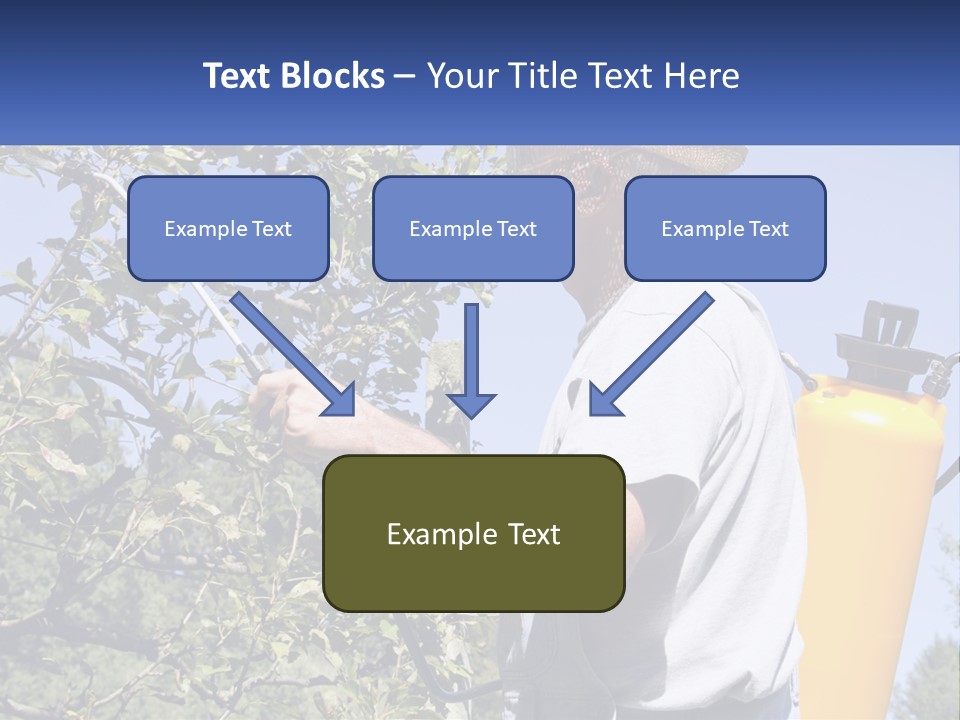 Text Blocks – Your Title Text Here

Example Text

Example Text

Example Text

Example Text